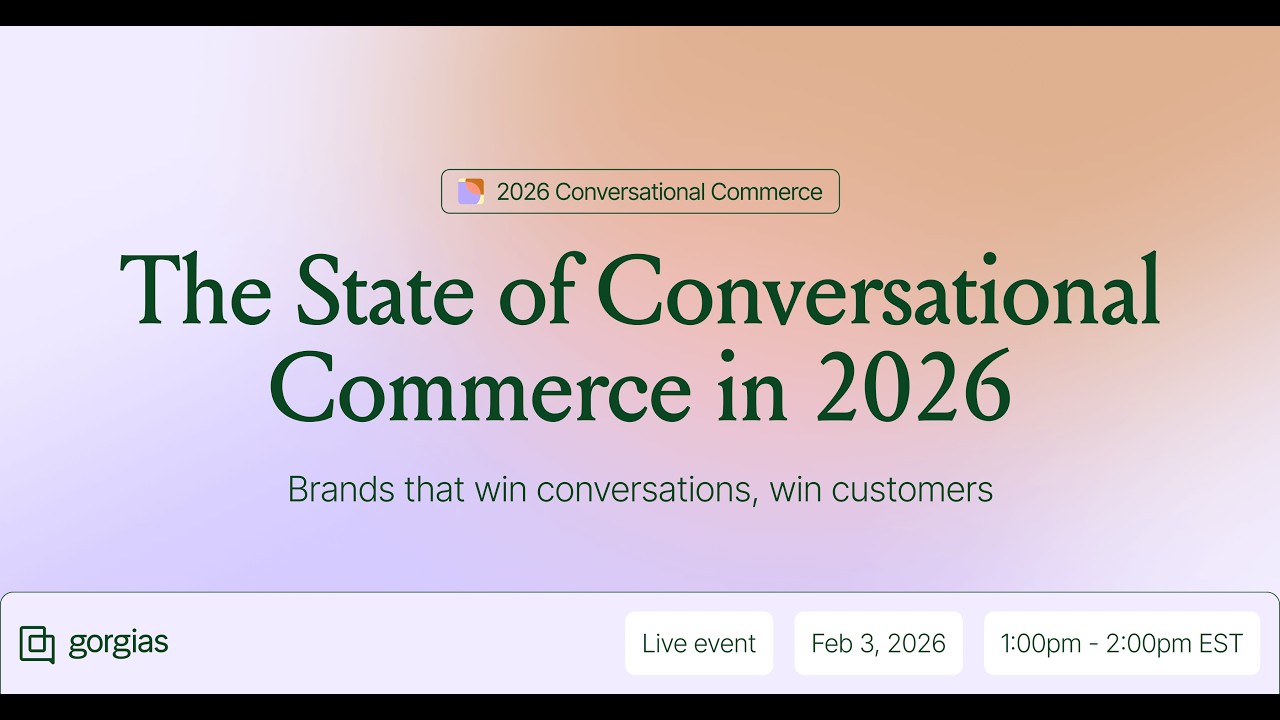 2026 Conversational Commerce

The State of Conversational Commerce in 2026

Brands that win conversations, win customers

gorgias

Live event

Feb 3, 2026

1:00pm - 2:00pm EST